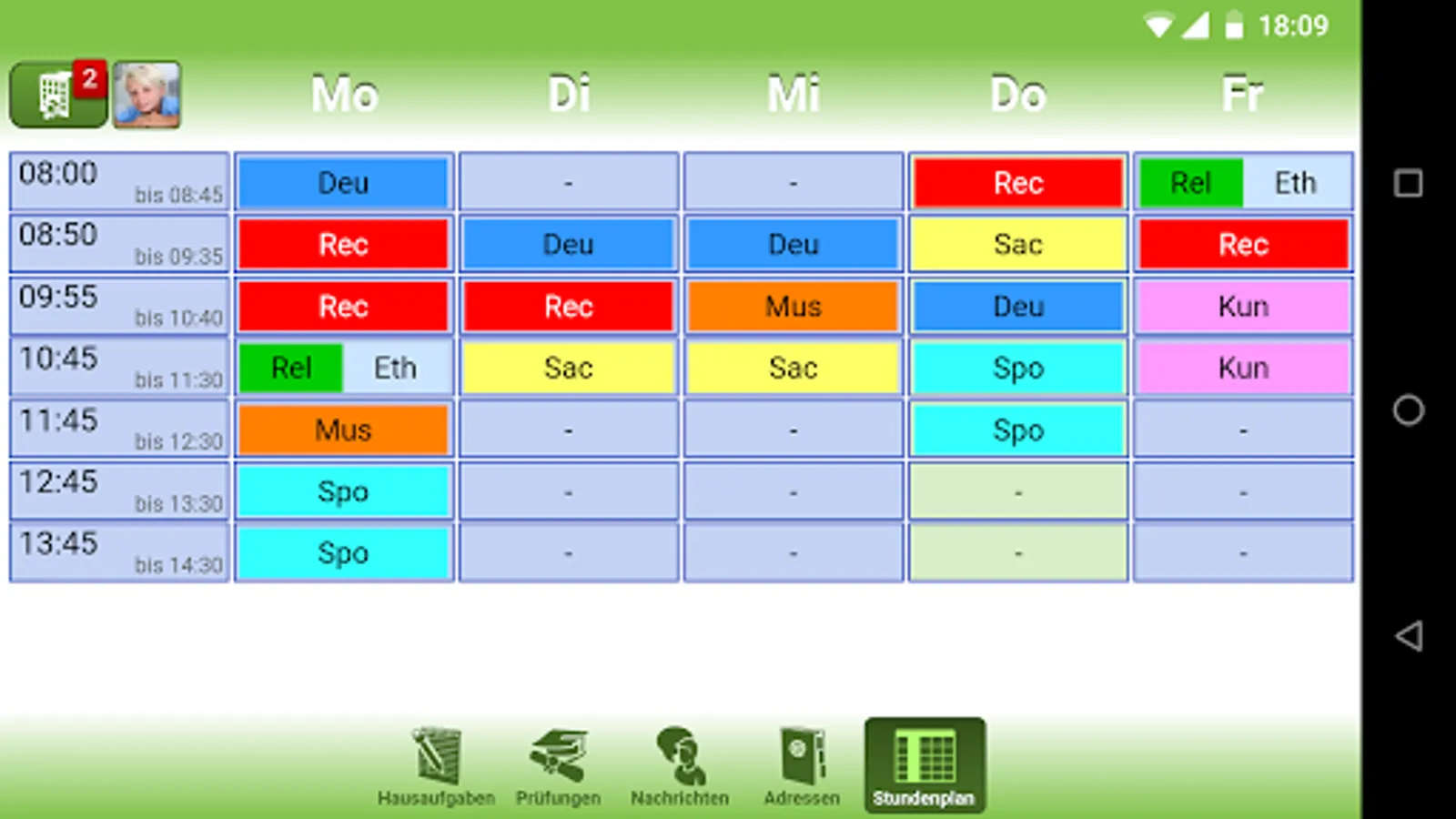 18:09

2

| | Mo | Di | Mi | Do | Fr |
|---|---|---|---|---|---|
| 08:00 bis 08:45 | Deu | - | - | Rec | Rel Eth |
| 08:50 bis 09:35 | Rec | Deu | Deu | Sac | Rec |
| 09:55 bis 10:40 | Rec | Rec | Mus | Deu | Kun |
| 10:45 bis 11:30 | Rel Eth | Sac | Sac | Spo | Kun |
| 11:45 bis 12:30 | Mus | - | - | Spo | - |
| 12:45 bis 13:30 | Spo | - | - | - | - |
| 13:45 bis 14:30 | Spo | - | - | - | - |

Hausaufgaben Prüfungen Nachrichten Adressen Stundenplan